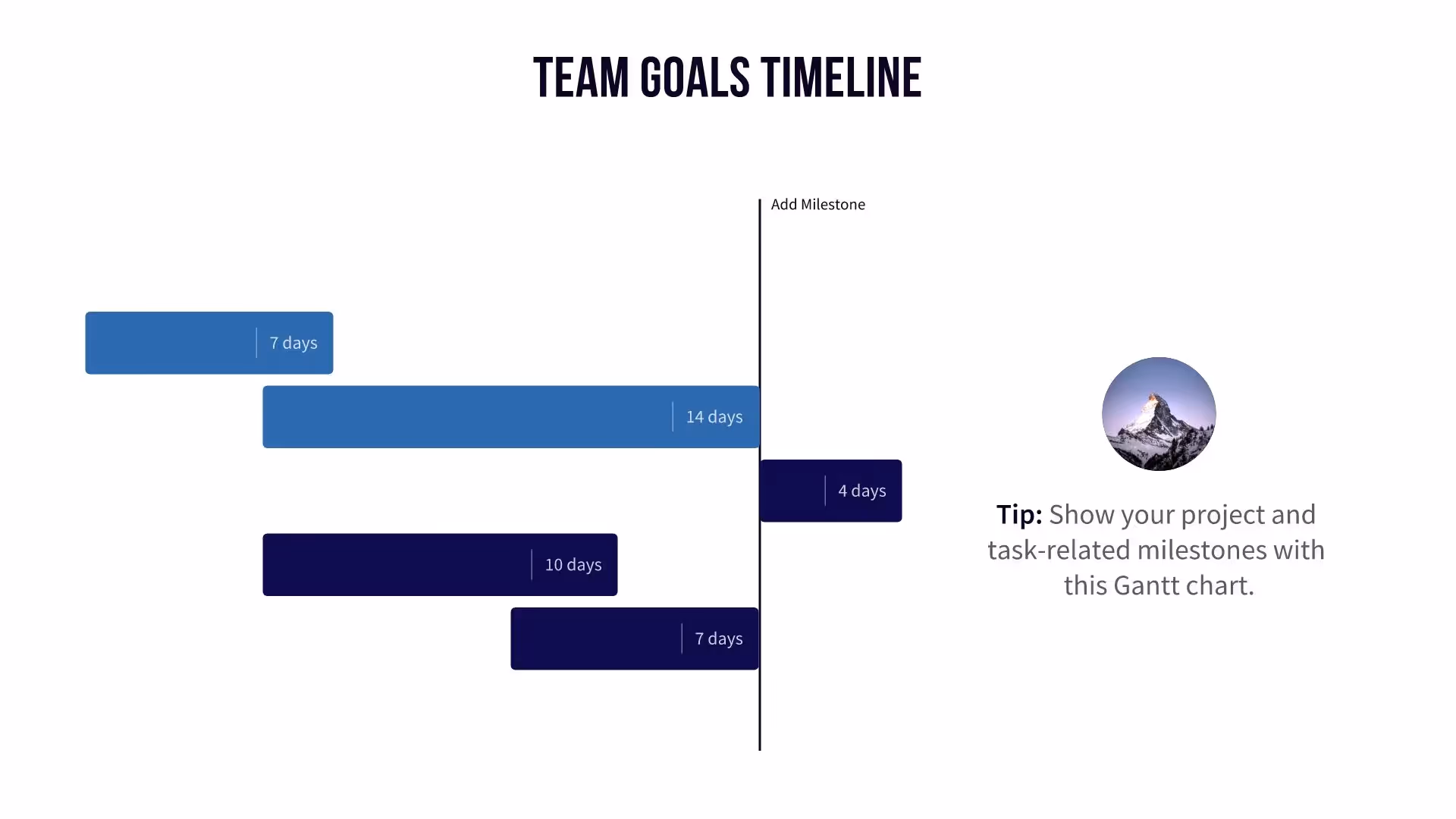 TEAM GOALS TIMELINE

Add Milestone

7 days

14 days

4 days

10 days

7 days

Tip: Show your project and task-related milestones with this Gantt chart.